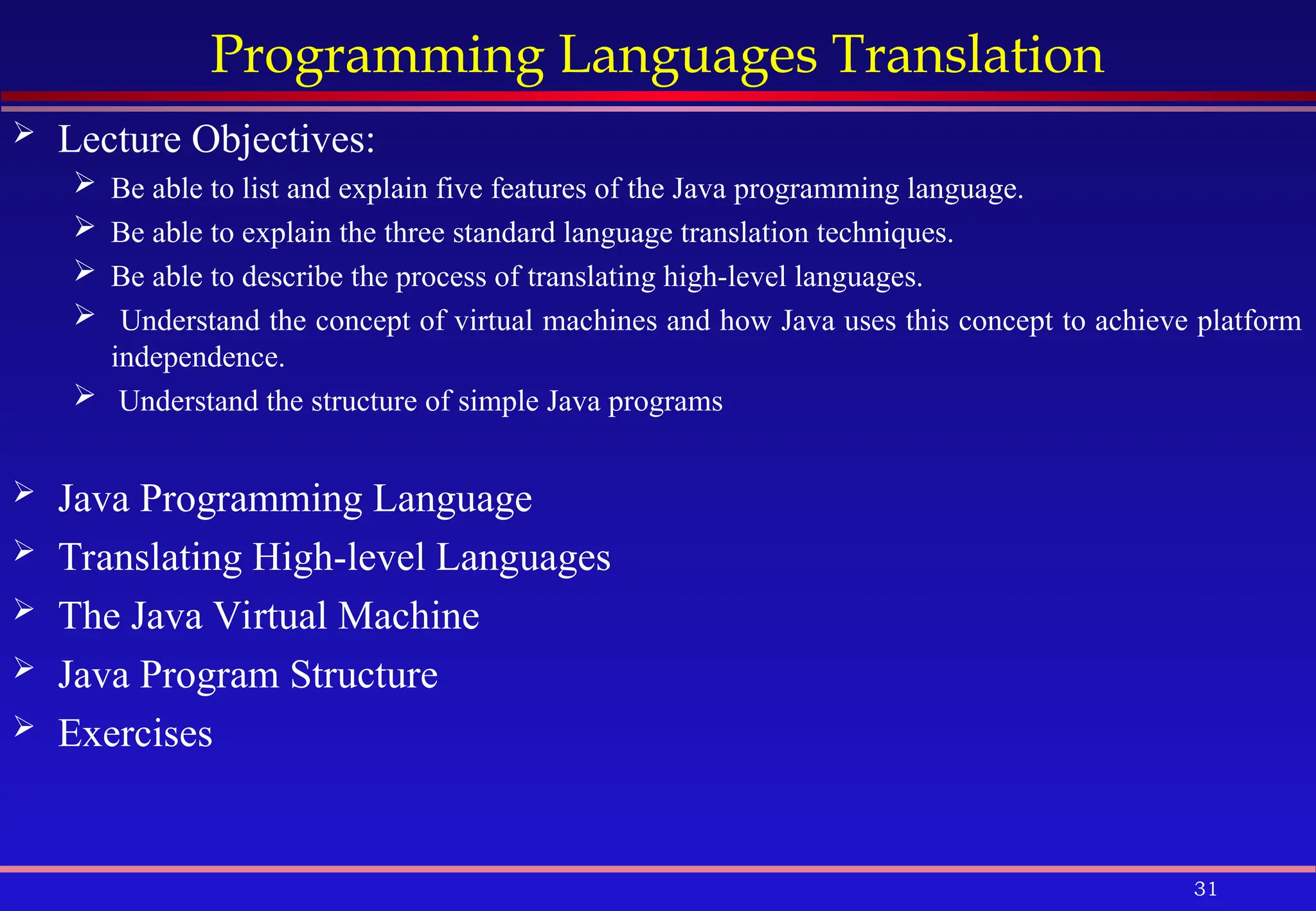 Programming Languages Translation

➢ Lecture Objectives:

➢ Be able to list and explain five features of the Java programming language.

➢ Be able to explain the three standard language translation techniques.

➢ Be able to describe the process of translating high-level languages.

➢ Understand the concept of virtual machines and how Java uses this concept to achieve platform independence.

➢ Understand the structure of simple Java programs

➢ Java Programming Language

➢ Translating High-level Languages

➢ The Java Virtual Machine

➢ Java Program Structure

➢ Exercises

31